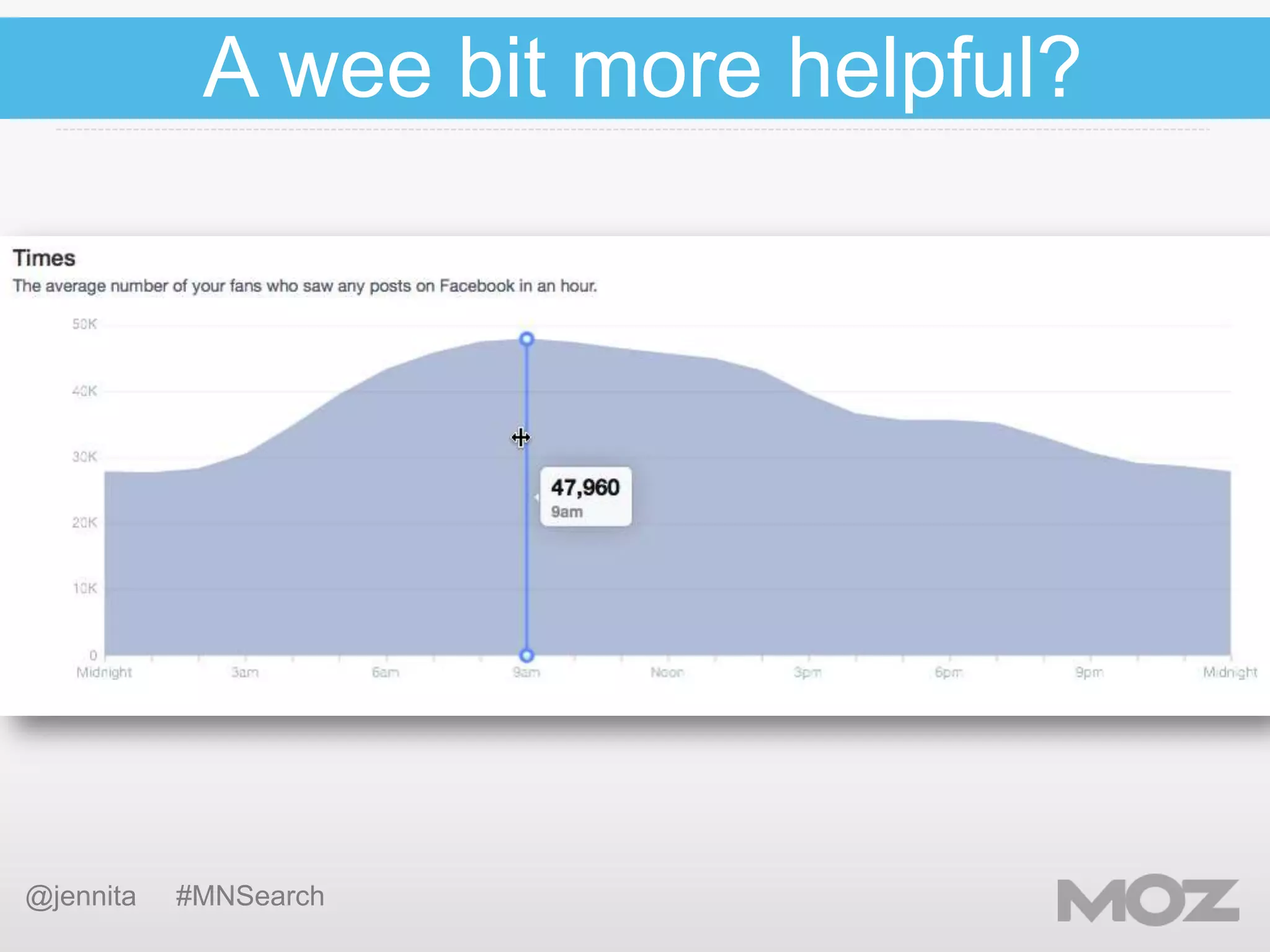 A wee bit more helpful?

Times
The average number of your fans who saw any posts on Facebook in an hour.

50K
40K
30K
20K
10K
0

47,960
9am

Midnight 3am 6am 9am Noon 3pm 6pm 9pm Midnight

@jennita #MNSearch

MOZ